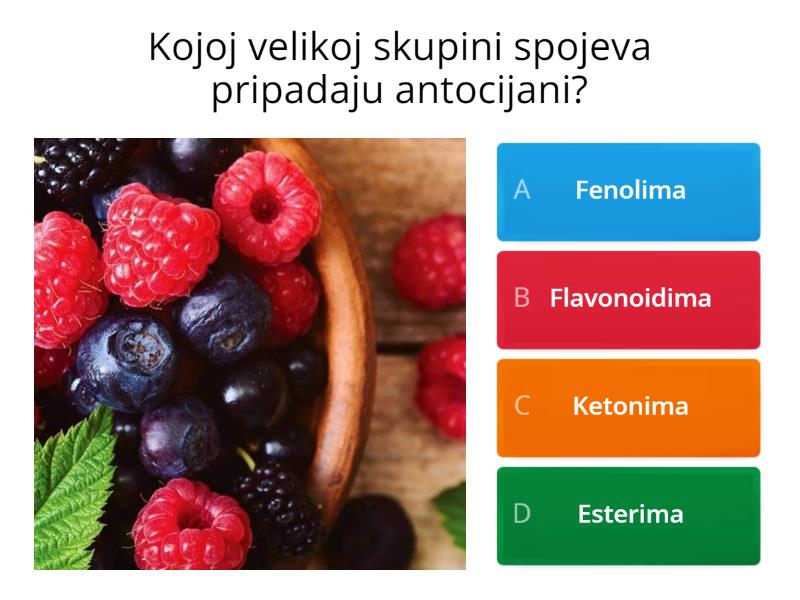 Kojoj velikoj skupini spojeva pripadaju antocijani?

A Fenolima

B Flavonoidima

C Ketonima

D Esterima